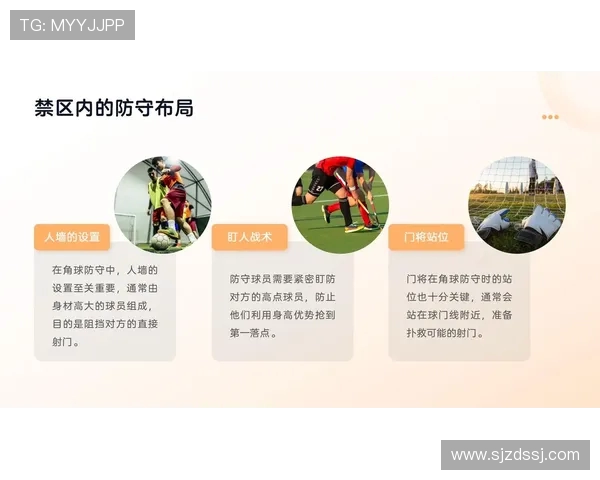 TG: MYYJJPP

禁区内的防守布局

人墙的设置

在角球防守中，人墙的设置至关重要，通常由身材高大的球员组成，目的是阻挡对方的直接射门。

盯人战术

防守球员需要紧密盯防对方的高点球员，防止他们利用身高优势抢到第一落点。

门将站位

门将在角球防守时的站位也十分关键，通常会站在球门线附近，准备扑救可能的射门。

www.sjzdssj.com